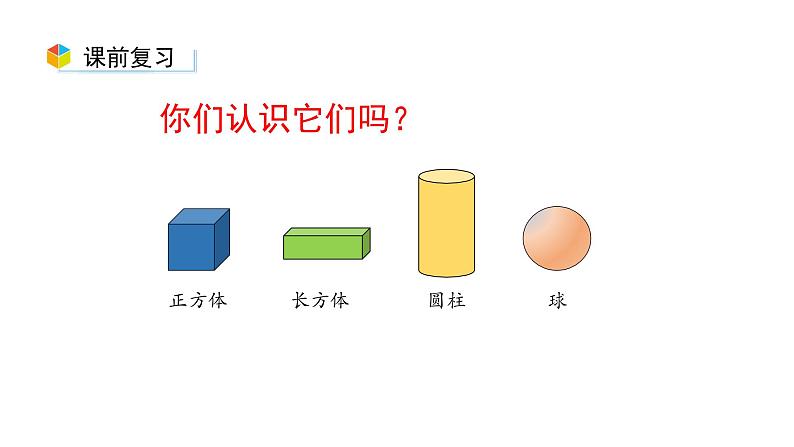 课前复习

你们认识它们吗？

正方体　长方体　圆柱　球